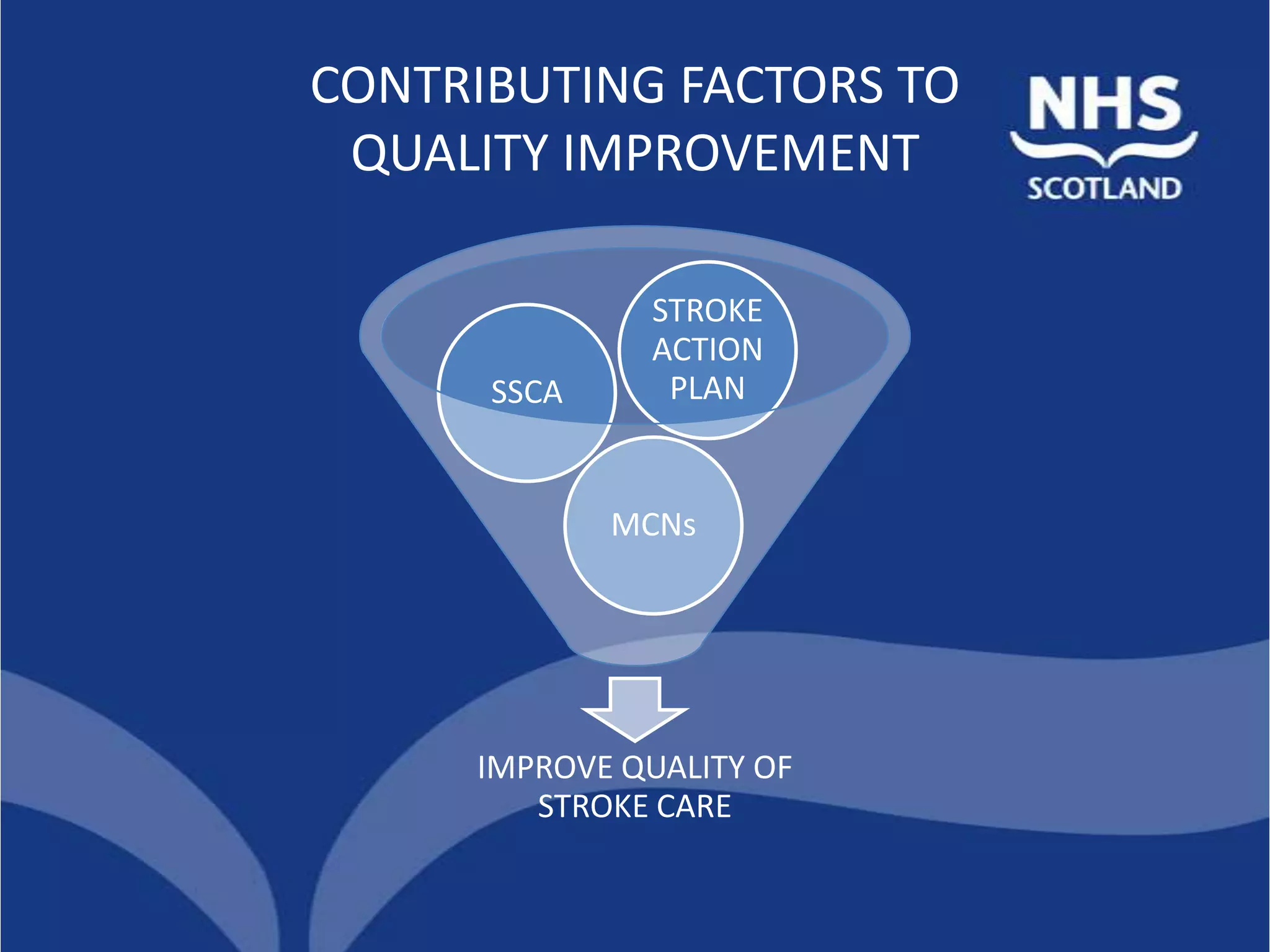 CONTRIBUTING FACTORS TO QUALITY IMPROVEMENT

NHS
SCOTLAND

SSCA

STROKE ACTION PLAN

MCNs

IMPROVE QUALITY OF STROKE CARE